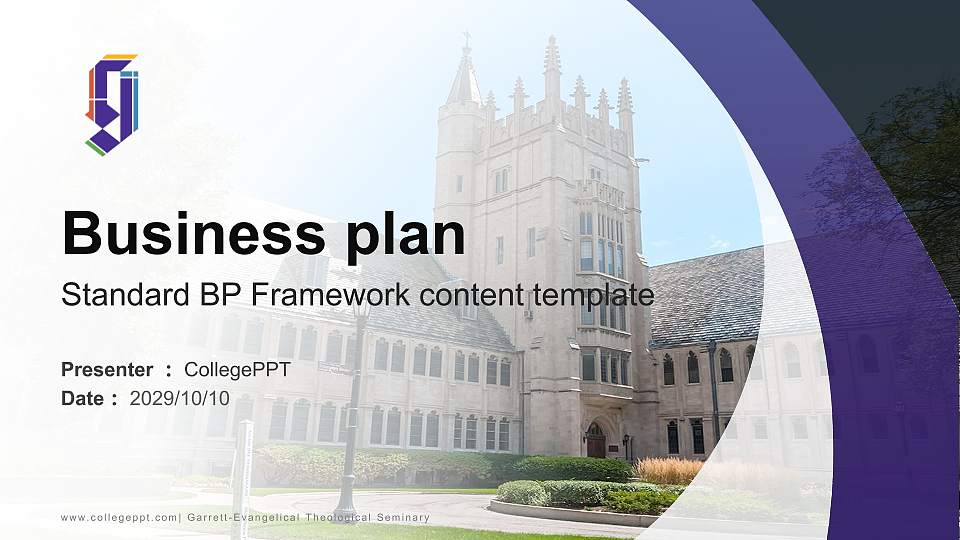 Business plan

Standard BP Framework content template

Presenter ： CollegePPT
Date ： 2029/10/10

www.collegeppt.com| Garrett-Evangelical Theological Seminary